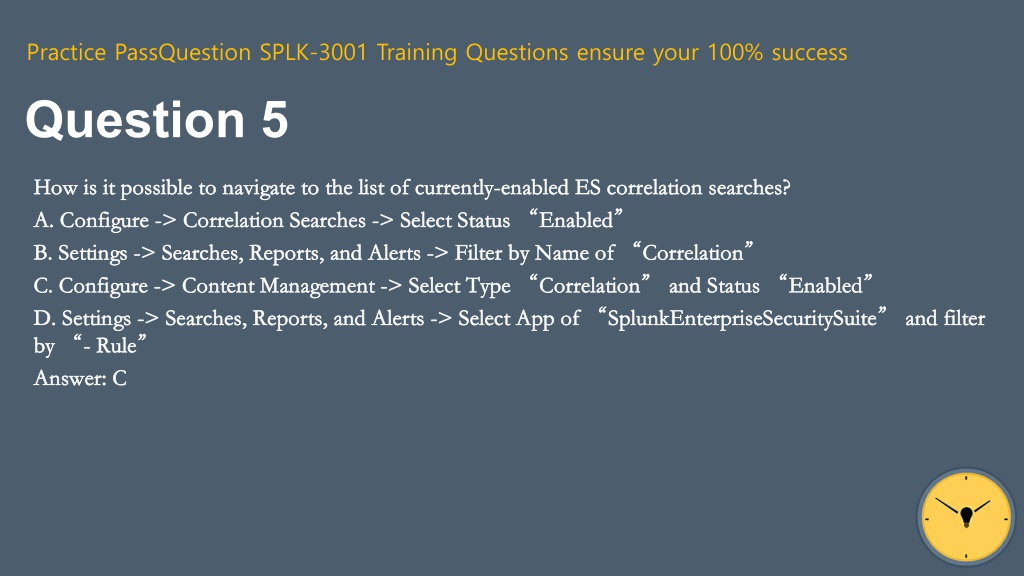 Practice PassQuestion SPLK-3001 Training Questions ensure your 100% success

Question 5

How is it possible to navigate to the list of currently-enabled ES correlation searches?
A. Configure -> Correlation Searches -> Select Status “Enabled”
B. Settings -> Searches, Reports, and Alerts -> Filter by Name of “Correlation”
C. Configure -> Content Management -> Select Type “Correlation” and Status “Enabled”
D. Settings -> Searches, Reports, and Alerts -> Select App of “SplunkEnterpriseSecuritySuite” and filter by “- Rule”
Answer: C